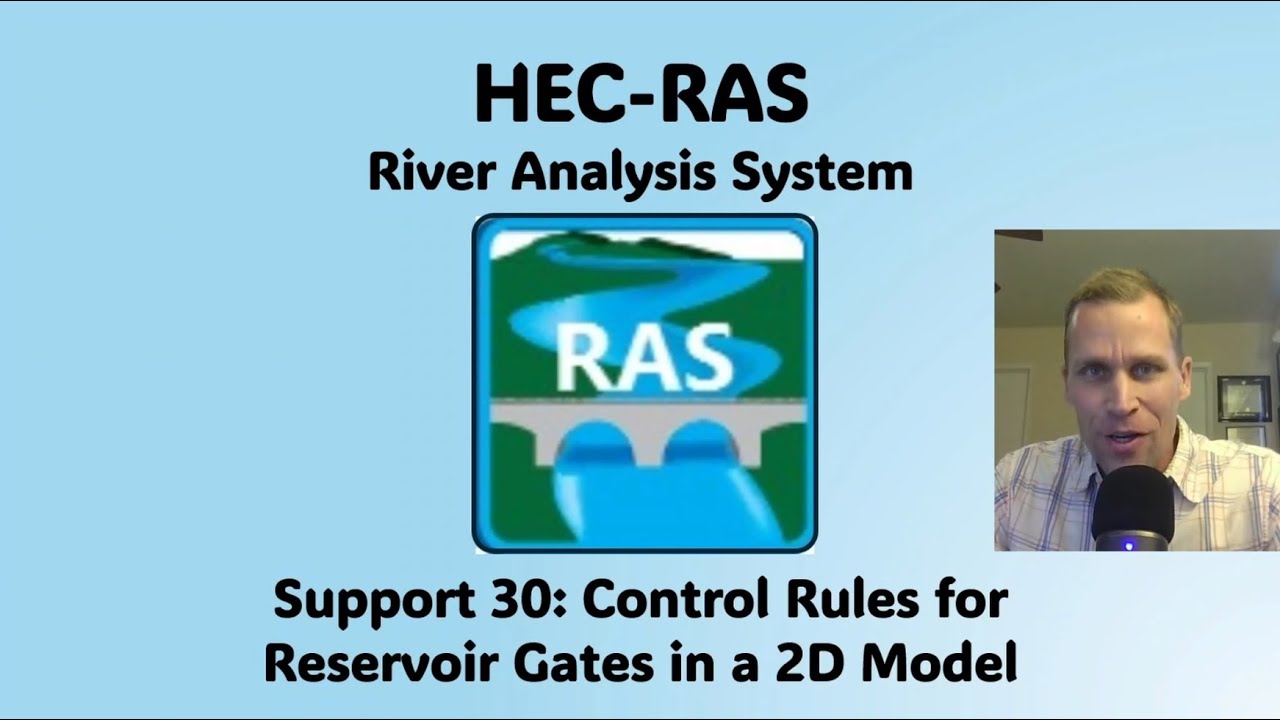 HEC-RAS
River Analysis System

RAS

Support 30: Control Rules for Reservoir Gates in a 2D Model